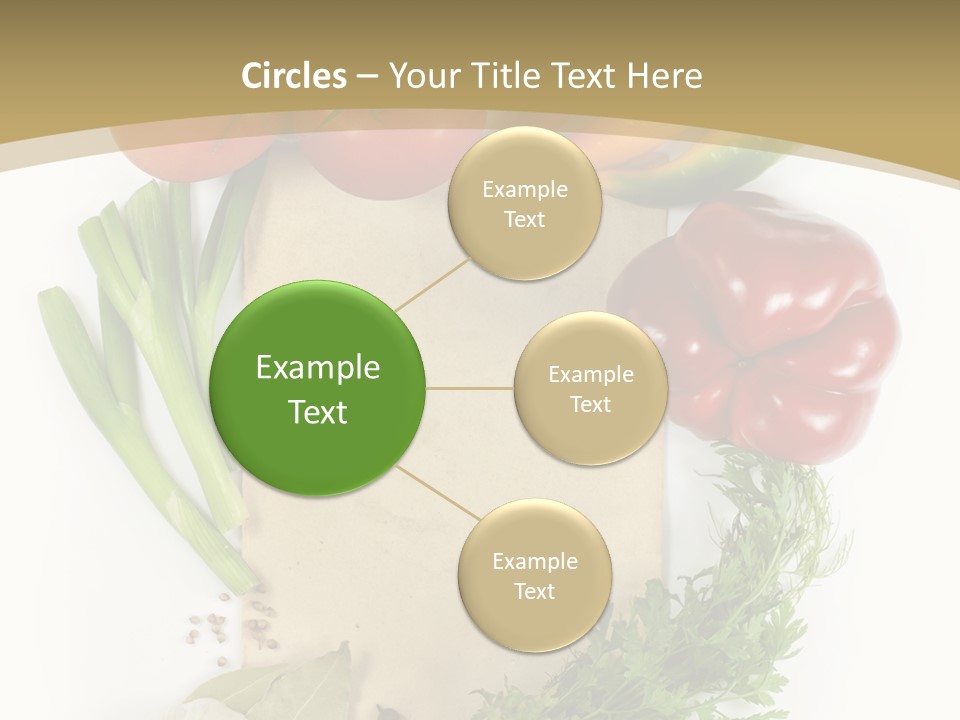 Circles – Your Title Text Here

Example Text

Example Text

Example Text

Example Text